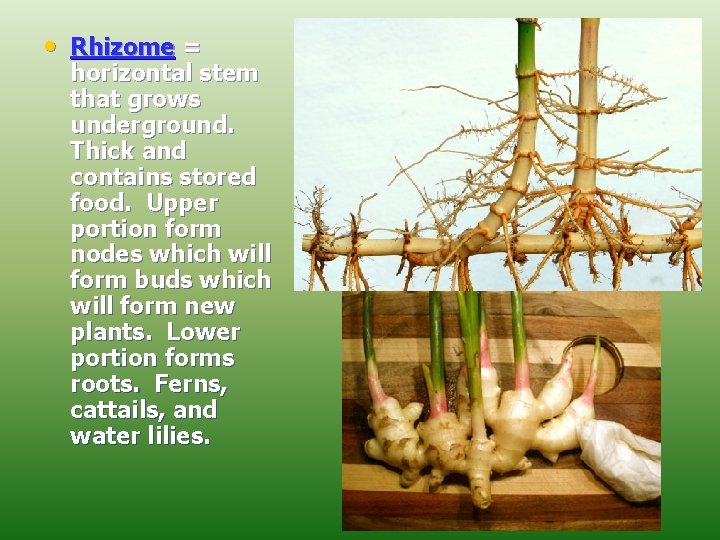 • Rhizome = horizontal stem that grows underground. Thick and contains stored food. Upper portion form nodes which will form buds which will form new plants. Lower portion forms roots. Ferns, cattails, and water lilies.